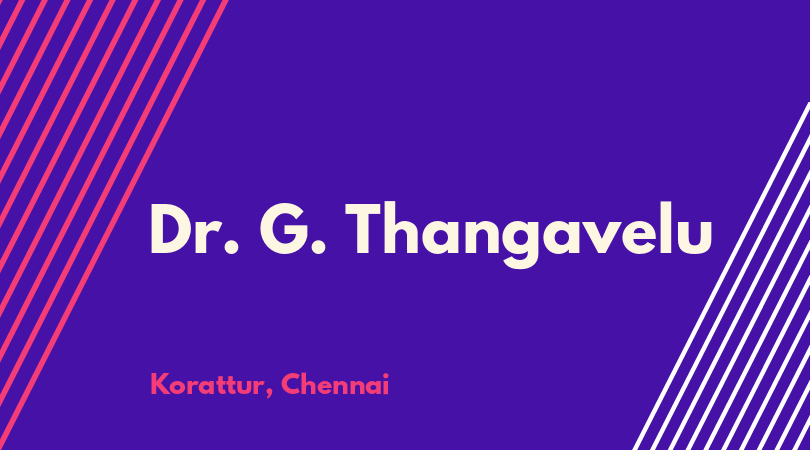 Dr. G. Thangavelu

Korattur, Chennai